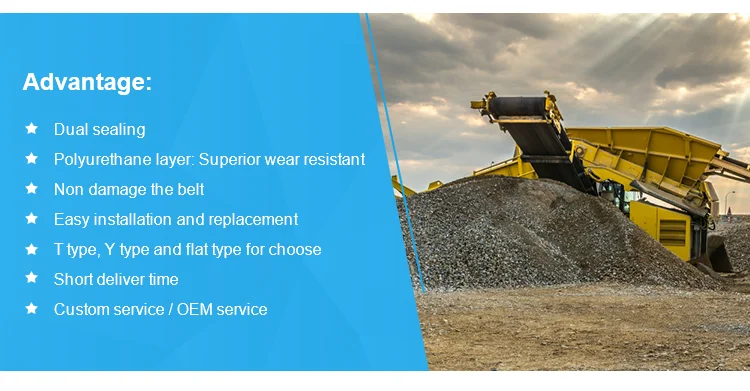 Advantage:

★ Dual sealing
★ Polyurethane layer: Superior wear resistant
★ Non damage the belt
★ Easy installation and replacement
★ T type, Y type and flat type for choose
★ Short deliver time
★ Custom service / OEM service